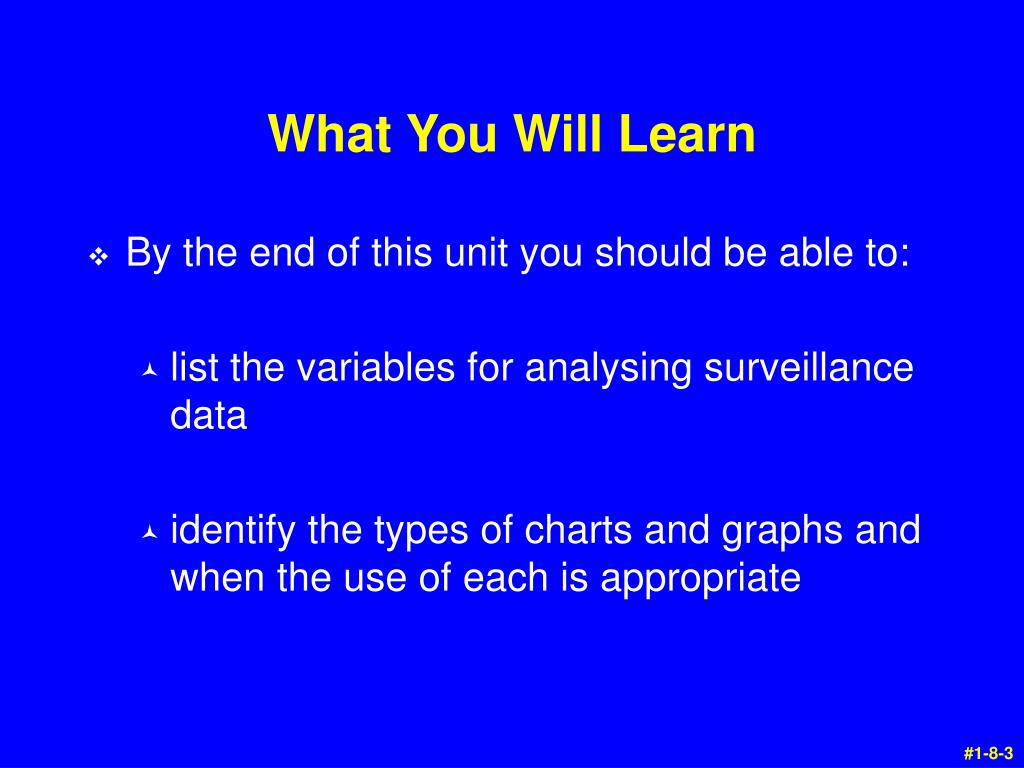 What You Will Learn

By the end of this unit you should be able to:

list the variables for analysing surveillance data

identify the types of charts and graphs and when the use of each is appropriate

#1-8-3